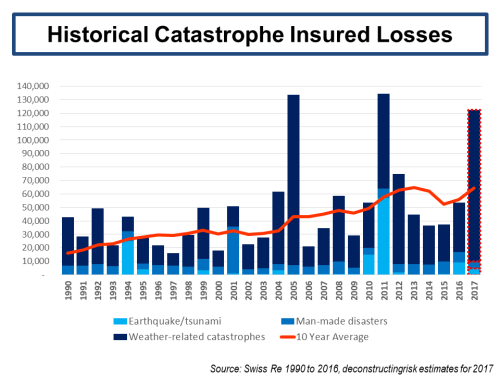 Historical Catastrophe Insured Losses

140,000
130,000
120,000
110,000
100,000
90,000
80,000
70,000
60,000
50,000
40,000
30,000
20,000
10,000
-

1990 1991 1992 1993 1994 1995 1996 1997 1998 1999 2000 2001 2002 2003 2004 2005 2006 2007 2008 2009 2010 2011 2012 2013 2014 2015 2016 2017

Earthquake/tsunami
Man-made disasters
Weather-related catastrophes
10 Year Average

Source: Swiss Re 1990 to 2016, deconstructingrisk estimates for 2017